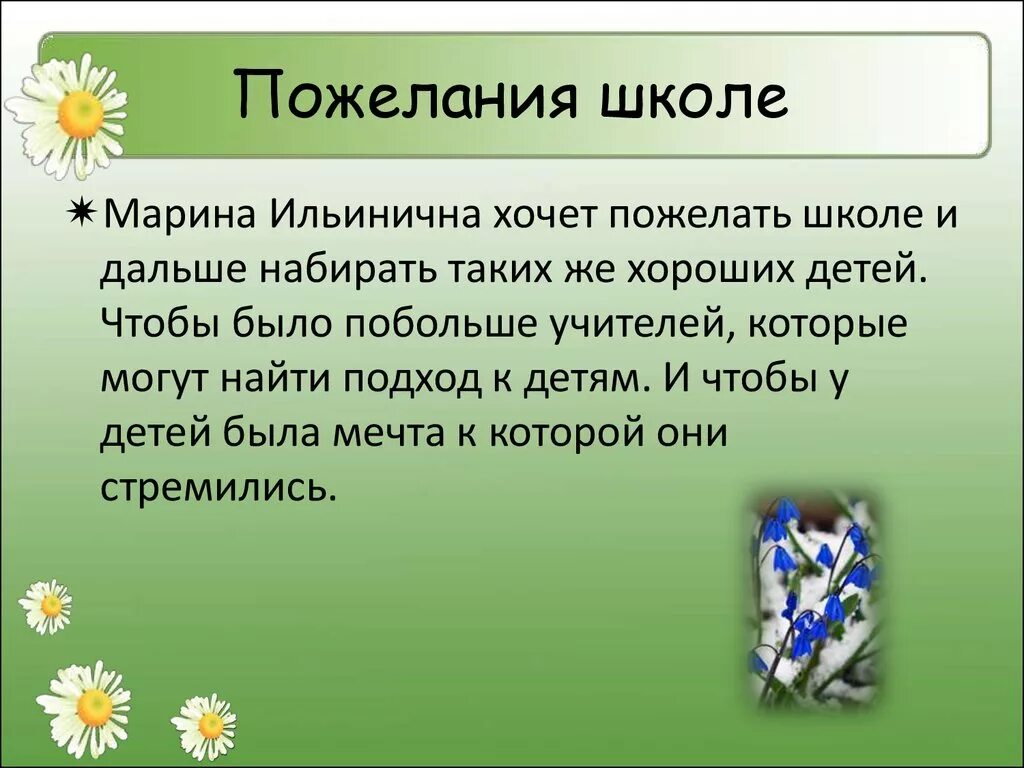 Пожелания школе

Марина Ильинична хочет пожелать школе и дальше набирать таких же хороших детей. Чтобы было побольше учителей, которые могут найти подход к детям. И чтобы у детей была мечта к которой они стремились.